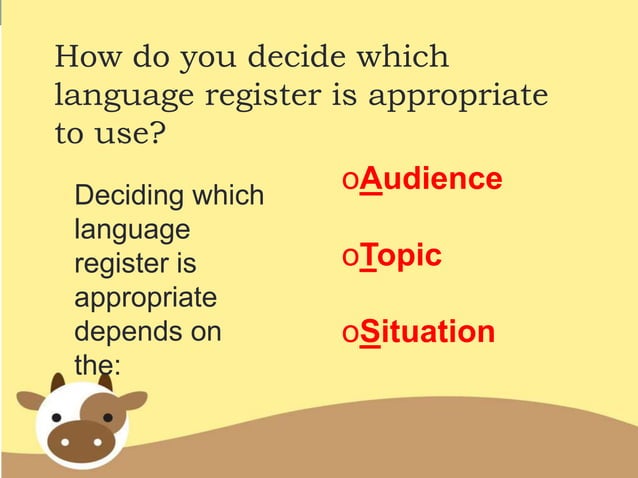 How do you decide which language register is appropriate to use?

Deciding which language register is appropriate depends on the:

oAudience

oTopic

oSituation